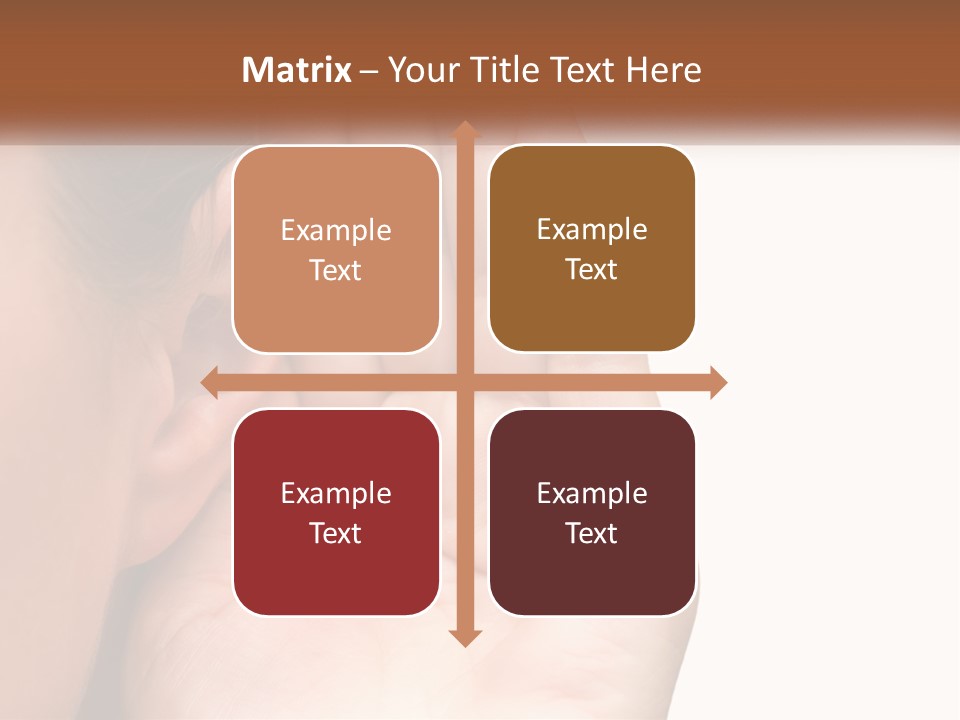 Matrix – Your Title Text Here

Example Text

Example Text

Example Text

Example Text